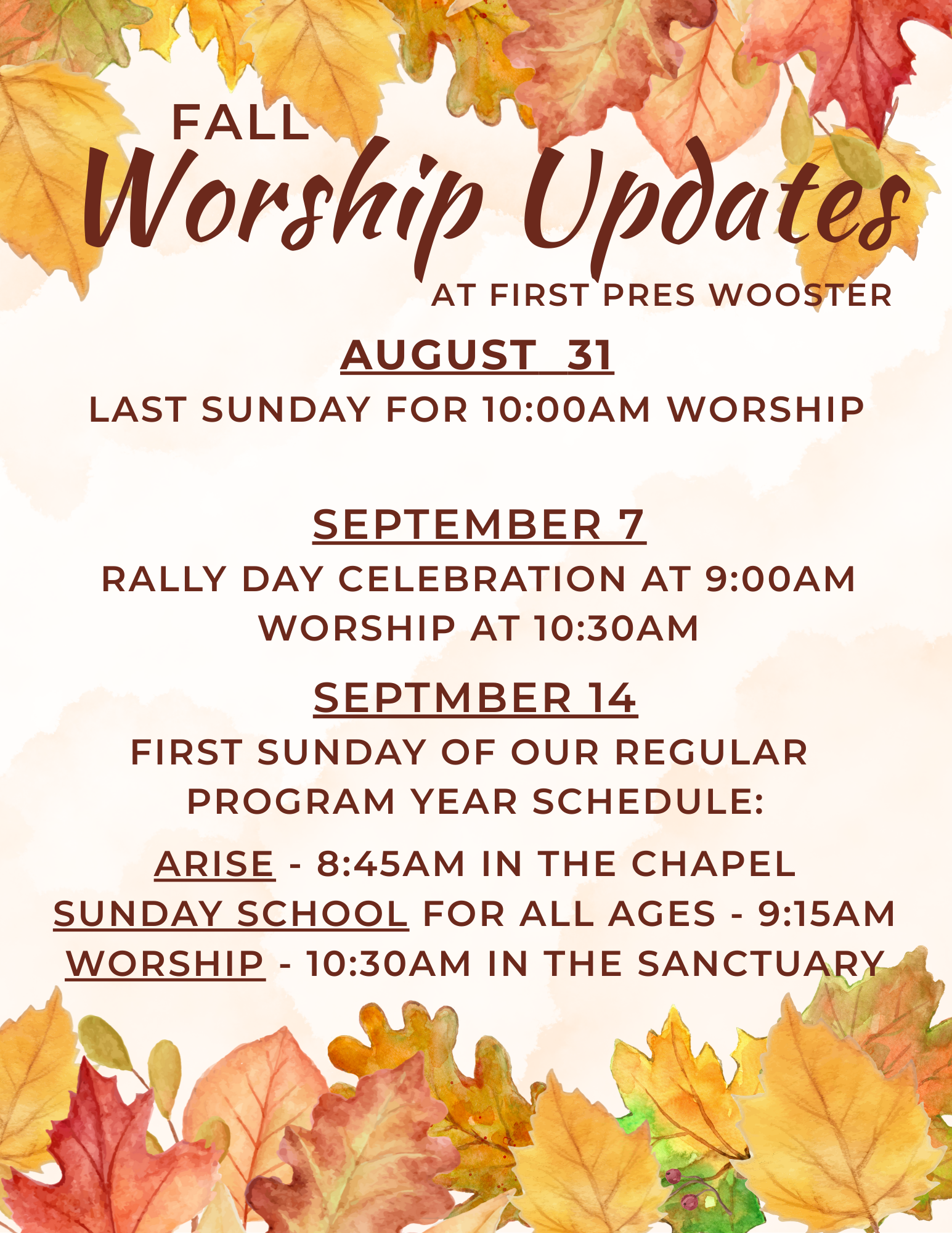 FALL
Worship Updates
AT FIRST PRES WOOSTER

AUGUST 31
LAST SUNDAY FOR 10:00AM WORSHIP

SEPTEMBER 7
RALLY DAY CELEBRATION AT 9:00AM
WORSHIP AT 10:30AM

SEPTMBER 14
FIRST SUNDAY OF OUR REGULAR PROGRAM YEAR SCHEDULE:

ARISE - 8:45AM IN THE CHAPEL
SUNDAY SCHOOL FOR ALL AGES - 9:15AM
WORSHIP - 10:30AM IN THE SANCTUARY